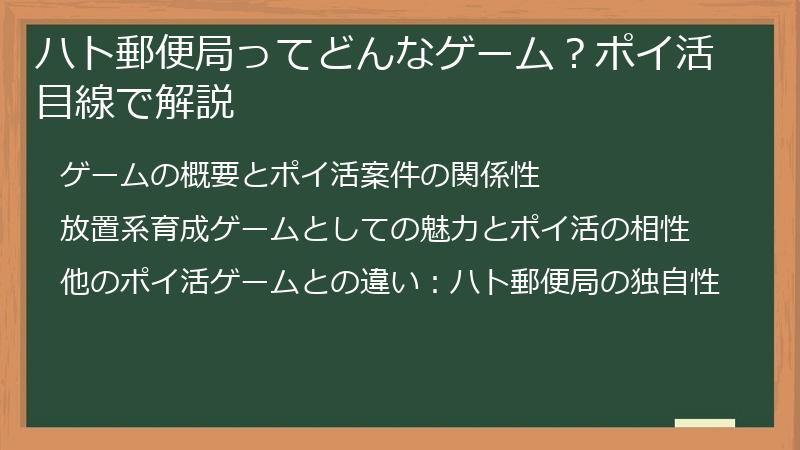 ハト郵便局ってどんなゲーム？ポイ活目線で解説

ゲームの概要とポイ活案件の関係性

放置系育成ゲームとしての魅力とポイ活の相性

他のポイ活ゲームとの違い：ハト郵便局の独自性